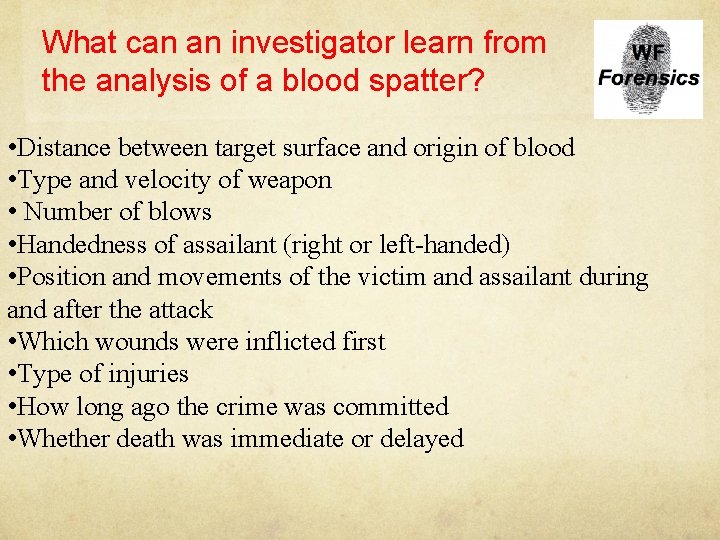 What can an investigator learn from the analysis of a blood spatter?

WF
Forensics

•Distance between target surface and origin of blood
•Type and velocity of weapon
• Number of blows
•Handedness of assailant (right or left-handed)
•Position and movements of the victim and assailant during and after the attack
•Which wounds were inflicted first
•Type of injuries
•How long ago the crime was committed
•Whether death was immediate or delayed